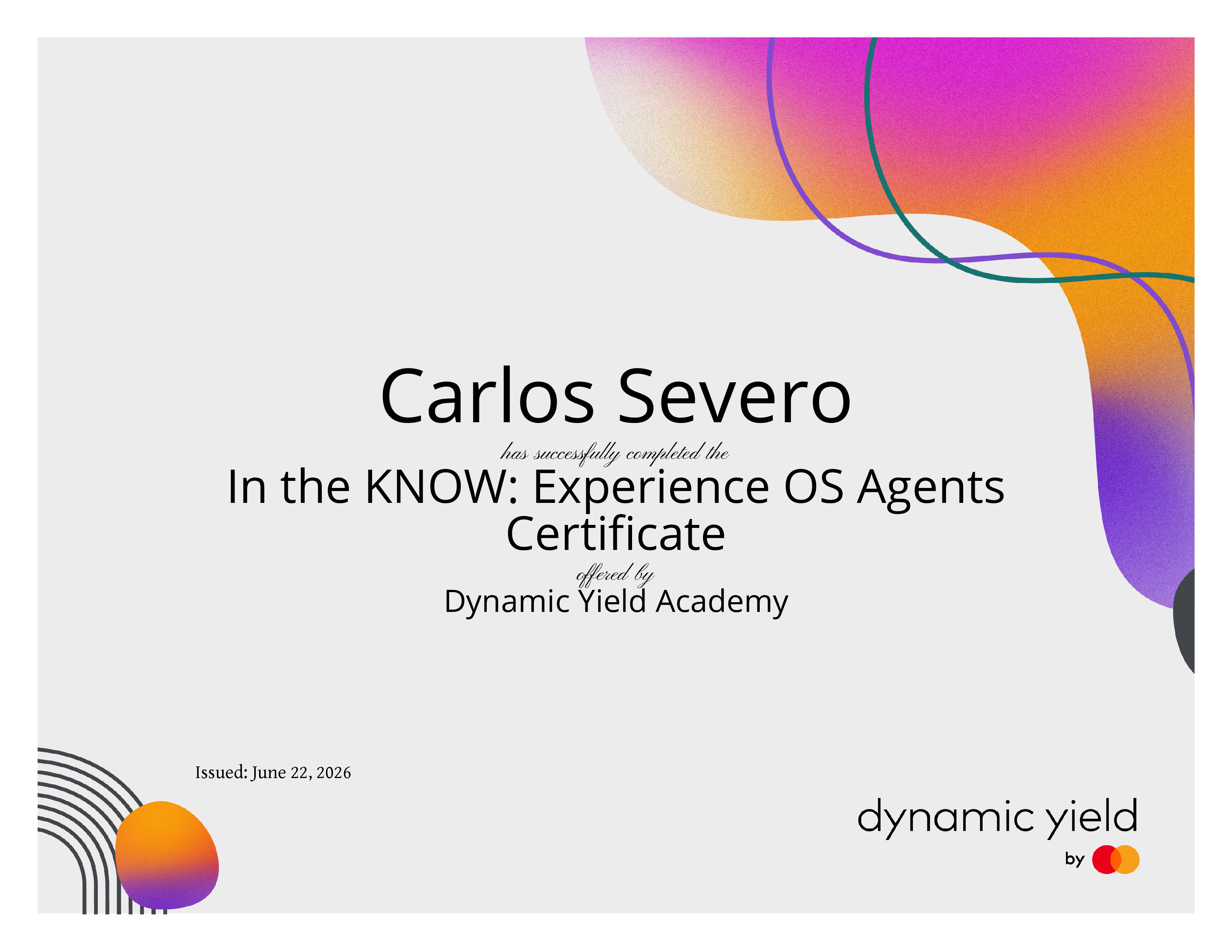 Carlos Severo

has successfully completed the

In the KNOW: Experience OS Agents Certificate

offered by

Dynamic Yield Academy

Issued: June 22, 2026

dynamic yield

by